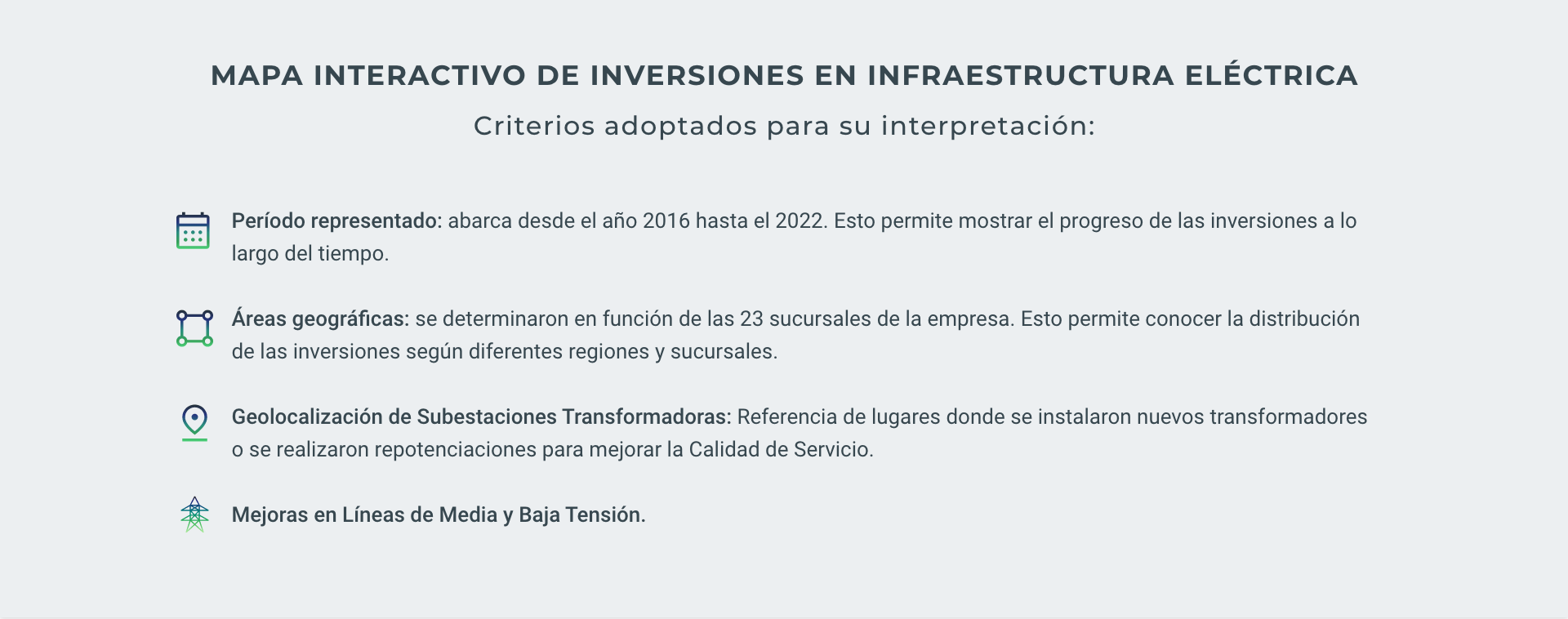 MAPA INTERACTIVO DE INVERSIONES EN INFRAESTRUCTURA ELÉCTRICA

Criterios adoptados para su interpretación:

Período representado: abarca desde el año 2016 hasta el 2022. Esto permite mostrar el progreso de las inversiones a lo largo del tiempo.

Áreas geográficas: se determinaron en función de las 23 sucursales de la empresa. Esto permite conocer la distribución de las inversiones según diferentes regiones y sucursales.

Geolocalización de Subestaciones Transformadoras: Referencia de lugares donde se instalaron nuevos transformadores o se realizaron repotenciaciones para mejorar la Calidad de Servicio.

Mejoras en Líneas de Media y Baja Tensión.